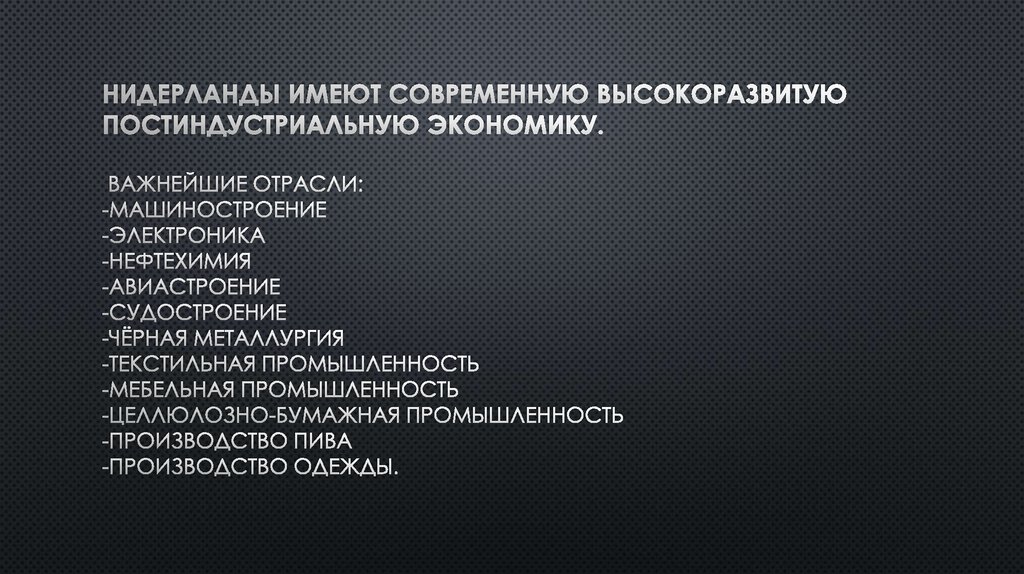 НИДЕРЛАНДЫ ИМЕЮТ СОВРЕМЕННУЮ ВЫСОКОРАЗВИТУЮ ПОСТИНДУСТРИАЛЬНУЮ ЭКОНОМИКУ.

ВАЖНЕЙШИЕ ОТРАСЛИ:
-МАШИНОСТРОЕНИЕ
-ЭЛЕКТРОНИКА
-НЕФТЕХИМИЯ
-АВИАСТРОЕНИЕ
-СУДОСТРОЕНИЕ
-ЧЁРНАЯ МЕТАЛЛУРГИЯ
-ТЕКСТИЛЬНАЯ ПРОМЫШЛЕННОСТЬ
-МЕБЕЛЬНАЯ ПРОМЫШЛЕННОСТЬ
-ЦЕЛЛЮЛОЗНО-БУМАЖНАЯ ПРОМЫШЛЕННОСТЬ
-ПРОИЗВОДСТВО ПИВА
-ПРОИЗВОДСТВО ОДЕЖДЫ.